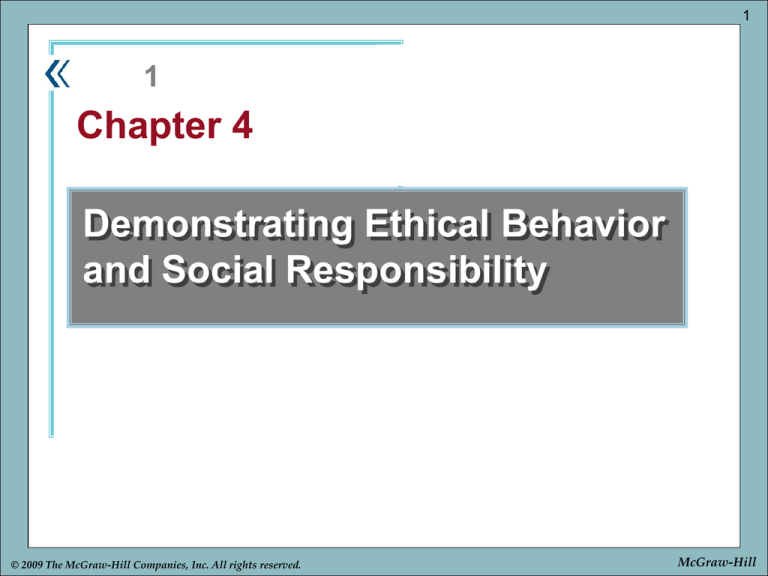 1

«

1

Chapter 4

Demonstrating Ethical Behavior and Social Responsibility

© 2009 The McGraw-Hill Companies, Inc. All rights reserved.

McGraw-Hill